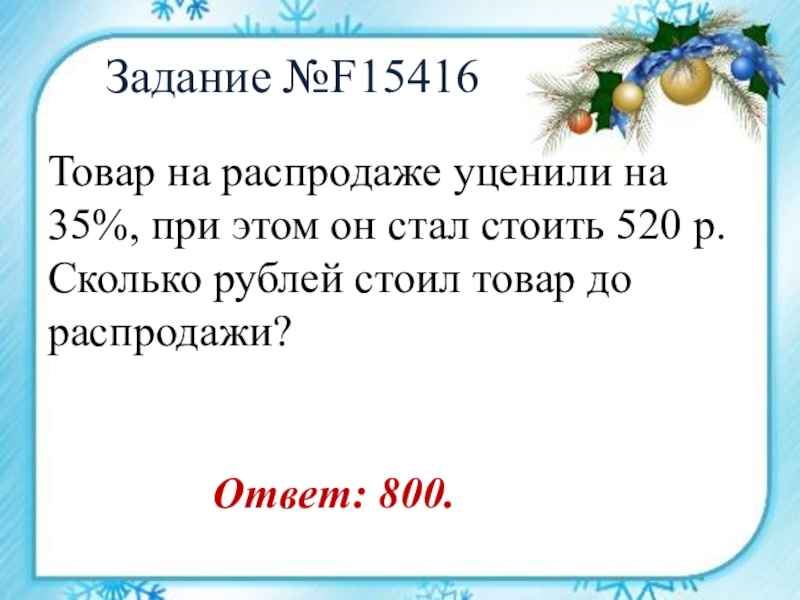 Задание №F15416

Товар на распродаже уценили на 35%, при этом он стал стоить 520 р. Сколько рублей стоил товар до распродажи?

Ответ: 800.